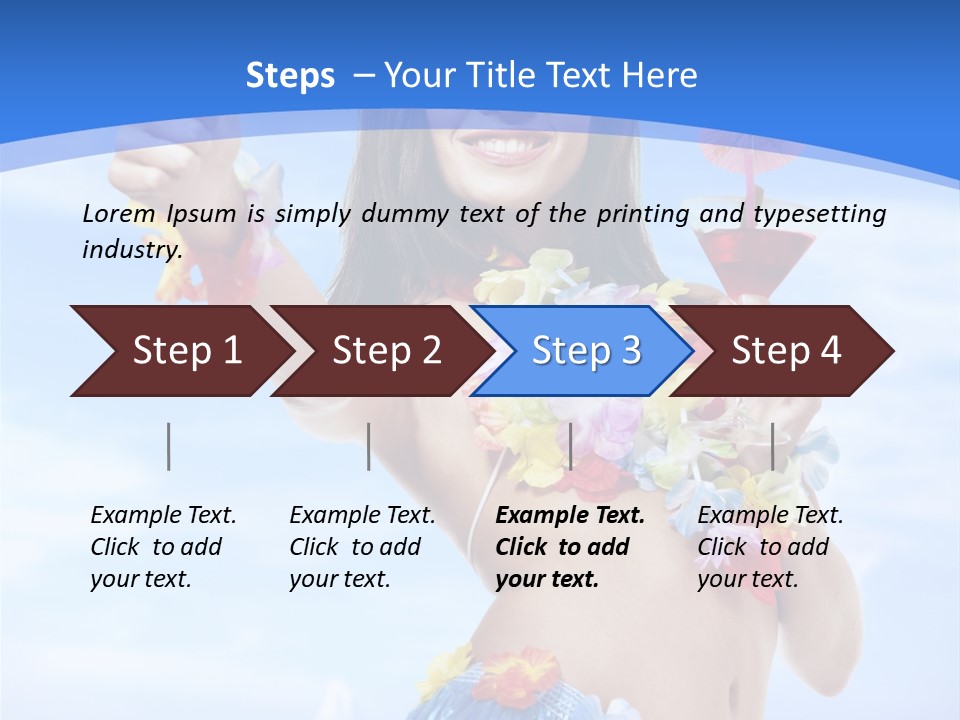 Steps – Your Title Text Here

Lorem Ipsum is simply dummy text of the printing and typesetting industry.

Step 1

Step 2

Step 3

Step 4

Example Text. Click to add your text.

Example Text. Click to add your text.

Example Text. Click to add your text.

Example Text. Click to add your text.